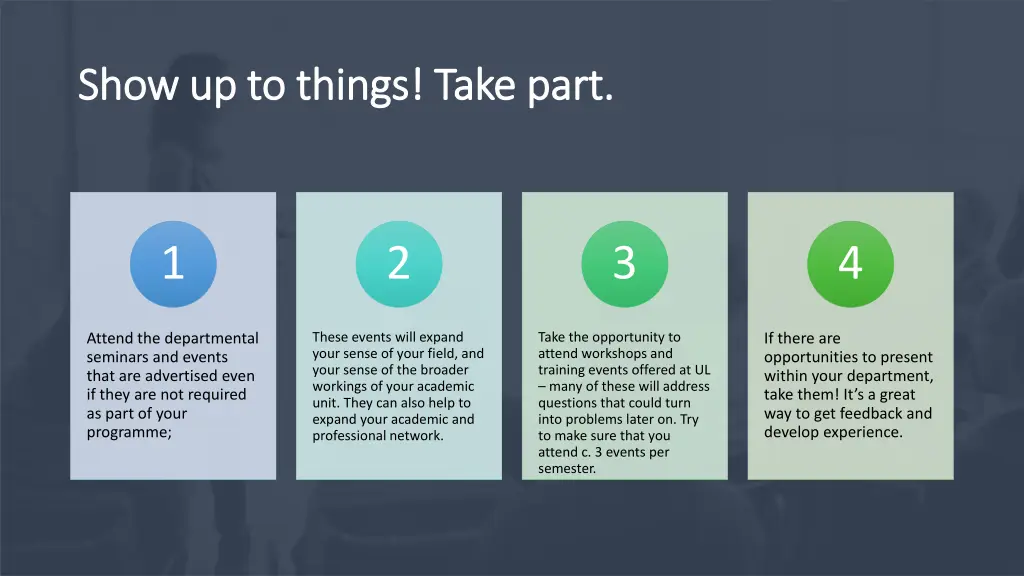 Show up to things! Take part.

1

Attend the departmental seminars and events that are advertised even if they are not required as part of your programme;

2

These events will expand your sense of your field, and your sense of the broader workings of your academic unit. They can also help to expand your academic and professional network.

3

Take the opportunity to attend workshops and training events offered at UL – many of these will address questions that could turn into problems later on. Try to make sure that you attend c. 3 events per semester.

4

If there are opportunities to present within your department, take them! It's a great way to get feedback and develop experience.